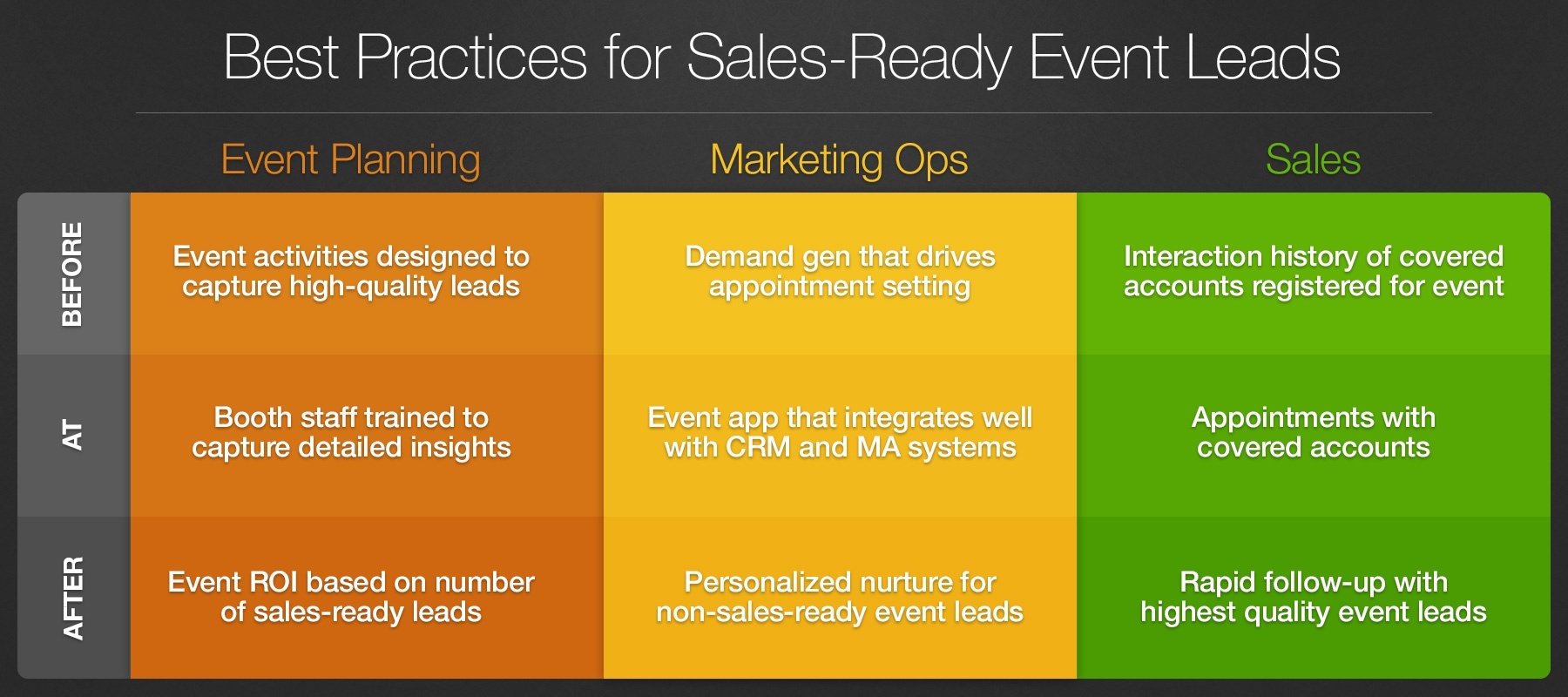 Best Practices for Sales-Ready Event Leads

| | Event Planning | Marketing Ops | Sales |
|---|---|---|---|
| BEFORE | Event activities designed to capture high-quality leads | Demand gen that drives appointment setting | Interaction history of covered accounts registered for event |
| AT | Booth staff trained to capture detailed insights | Event app that integrates well with CRM and MA systems | Appointments with covered accounts |
| AFTER | Event ROI based on number of sales-ready leads | Personalized nurture for non-sales-ready event leads | Rapid follow-up with highest quality event leads |